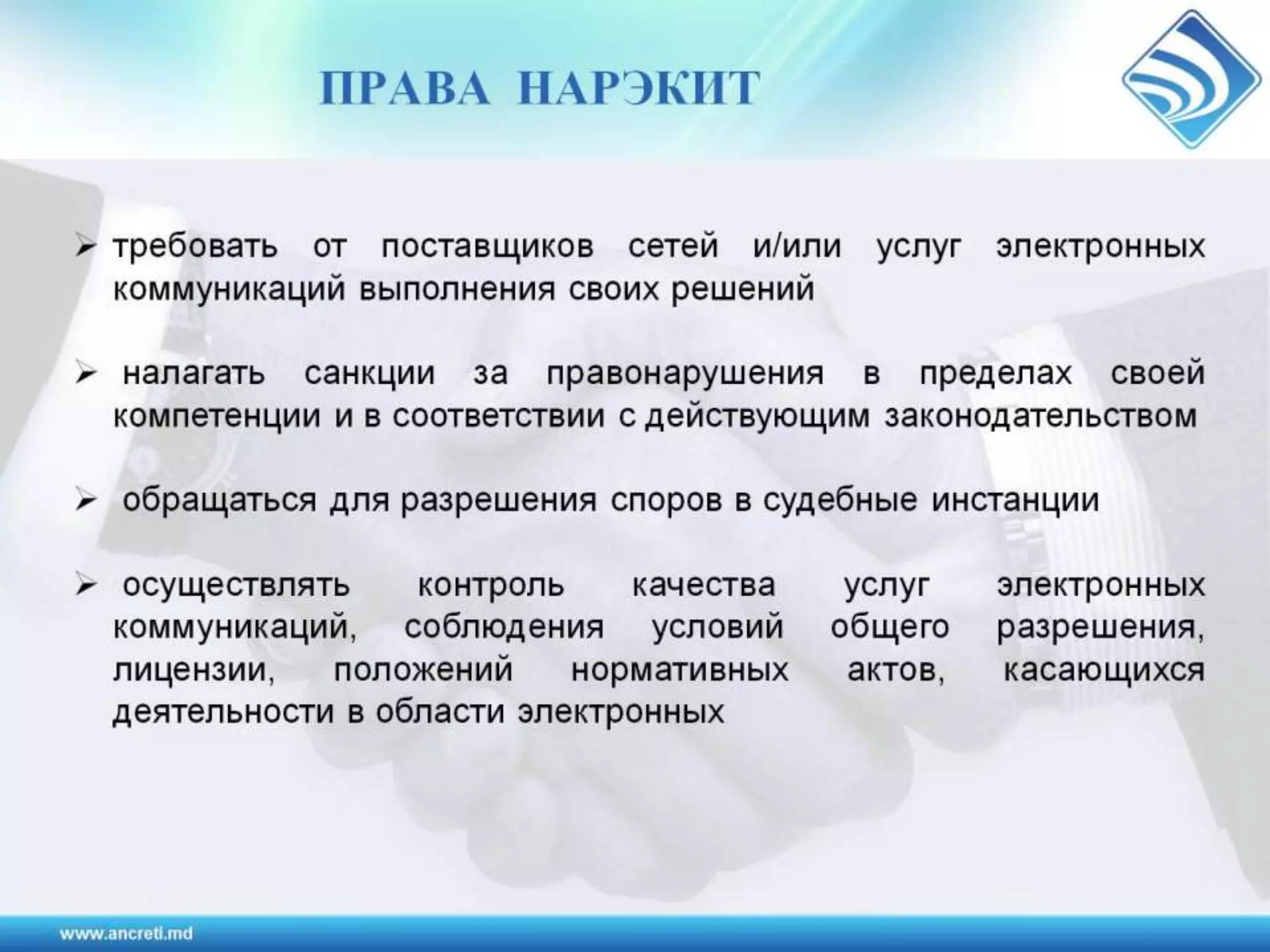 ПРАВА НАРЭКИТ

➢ требовать от поставщиков сетей и/или услуг электронных коммуникаций выполнения своих решений

➢ налагать санкции за правонарушения в пределах своей компетенции и в соответствии с действующим законодательством

➢ обращаться для разрешения споров в судебные инстанции

➢ осуществлять контроль качества услуг электронных коммуникаций, соблюдения условий общего разрешения, лицензии, положений нормативных актов, касающихся деятельности в области электронных

www.ancreti.md